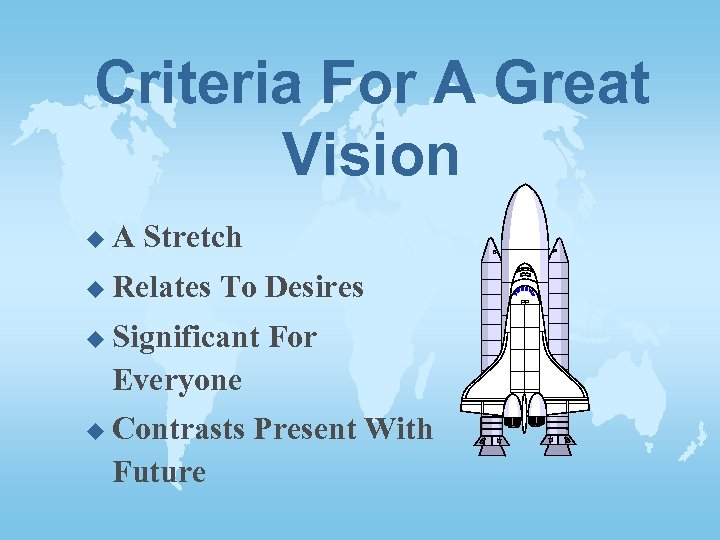 Criteria For A Great Vision

◆ A Stretch
◆ Relates To Desires
◆ Significant For Everyone
◆ Contrasts Present With Future